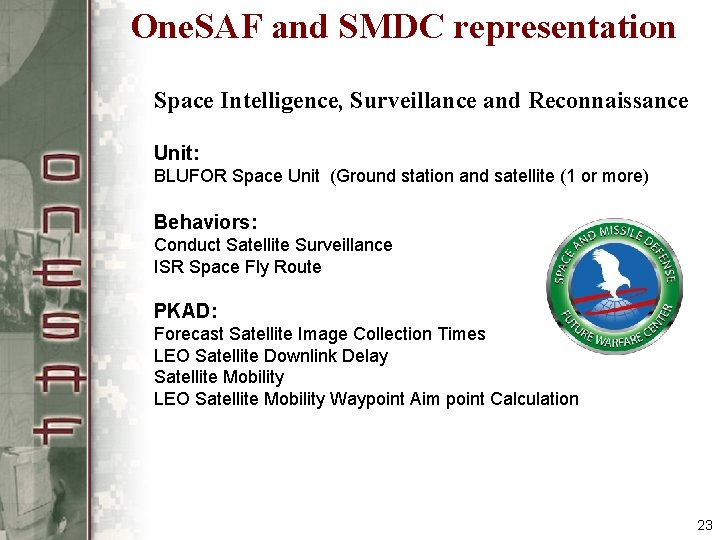 ONESAF

OneSAF and SMDC representation

Space Intelligence, Surveillance and Reconnaissance

Unit:
BLUFOR Space Unit (Ground station and satellite (1 or more)

Behaviors:
Conduct Satellite Surveillance
ISR Space Fly Route

PKAD:
Forecast Satellite Image Collection Times
LEO Satellite Downlink Delay
Satellite Mobility
LEO Satellite Mobility Waypoint Aim point Calculation

SPACE AND MISSILE DEFENSE
FUTURE WARFARE CENTER

23